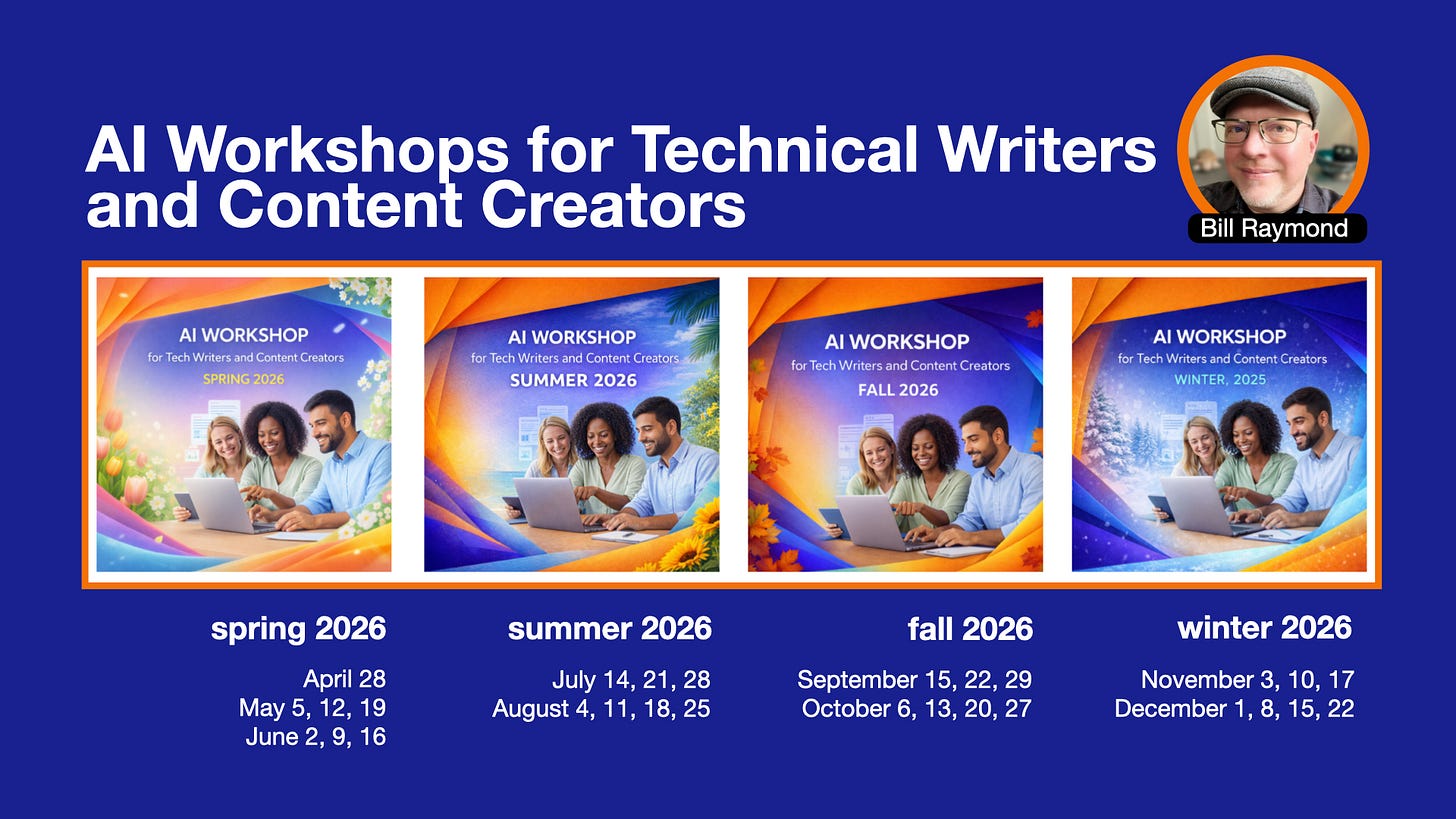 AI Workshops for Technical Writers and Content Creators

Bill Raymond

AI WORKSHOP
for Tech Writers and Content Creators
SPRING 2026

AI WORKSHOP
for Tech Writers and Content Creators
SUMMER 2026

AI WORKSHOP
for Tech Writers and Content Creators
FALL 2026

AI WORKSHOP
for Tech Writers and Content Creators
WINTER, 2025

spring 2026

April 28
May 5, 12, 19
June 2, 9, 16

summer 2026

July 14, 21, 28
August 4, 11, 18, 25

fall 2026

September 15, 22, 29
October 6, 13, 20, 27

winter 2026

November 3, 10, 17
December 1, 8, 15, 22